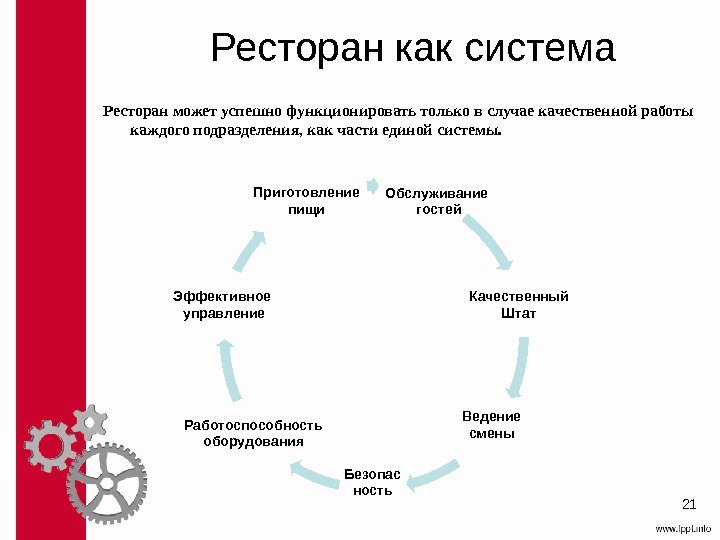 Ресторан как система

Ресторан может успешно функционировать только в случае качественной работы каждого подразделения, как части единой системы.

Приготовление пищи

Обслуживание гостей

Качественный Штат

Ведение смены

Безопас ность

Работоспособность оборудования

Эффективное управление

21

www.lppt.info